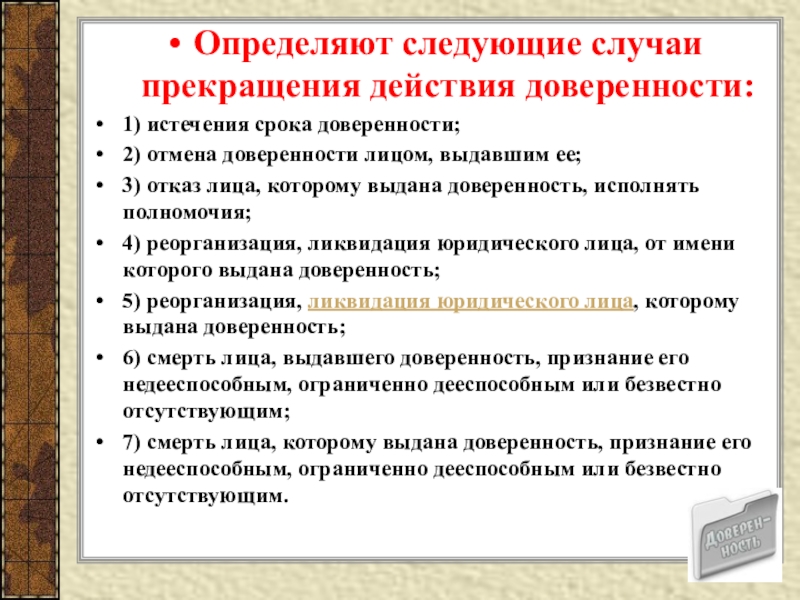 • Определяют следующие случаи прекращения действия доверенности:

• 1) истечения срока доверенности;

• 2) отмена доверенности лицом, выдавшим ее;

• 3) отказ лица, которому выдана доверенность, исполнять полномочия;

• 4) реорганизация, ликвидация юридического лица, от имени которого выдана доверенность;

• 5) реорганизация, ликвидация юридического лица, которому выдана доверенность;

• 6) смерть лица, выдавшего доверенность, признание его недееспособным, ограниченно дееспособным или безвестно отсутствующим;

• 7) смерть лица, которому выдана доверенность, признание его недееспособным, ограниченно дееспособным или безвестно отсутствующим.

ДОВЕРЕН-НОСТЬ